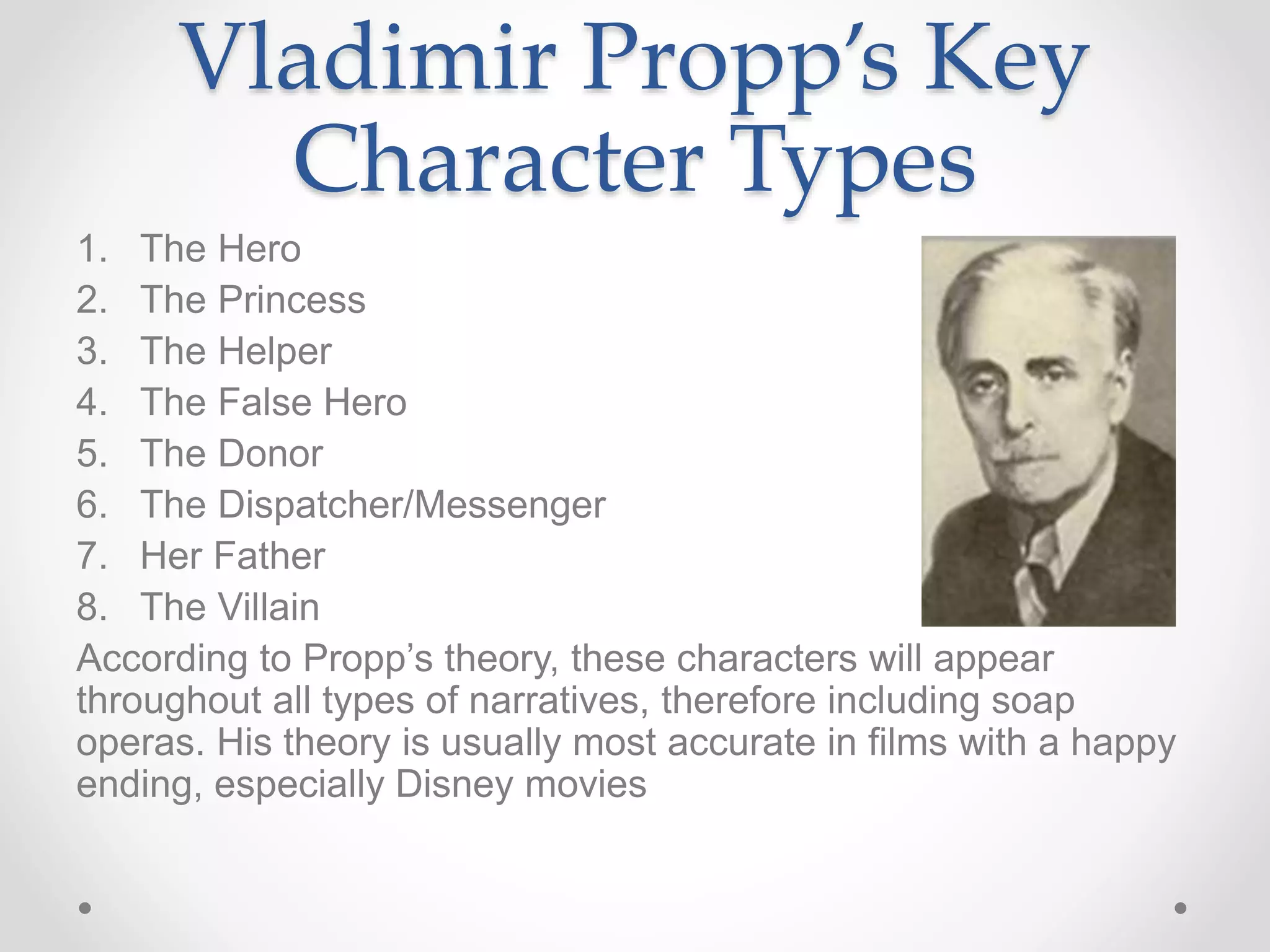 Vladimir Propp's Key Character Types

1. The Hero
2. The Princess
3. The Helper
4. The False Hero
5. The Donor
6. The Dispatcher/Messenger
7. Her Father
8. The Villain

According to Propp's theory, these characters will appear throughout all types of narratives, therefore including soap operas. His theory is usually most accurate in films with a happy ending, especially Disney movies